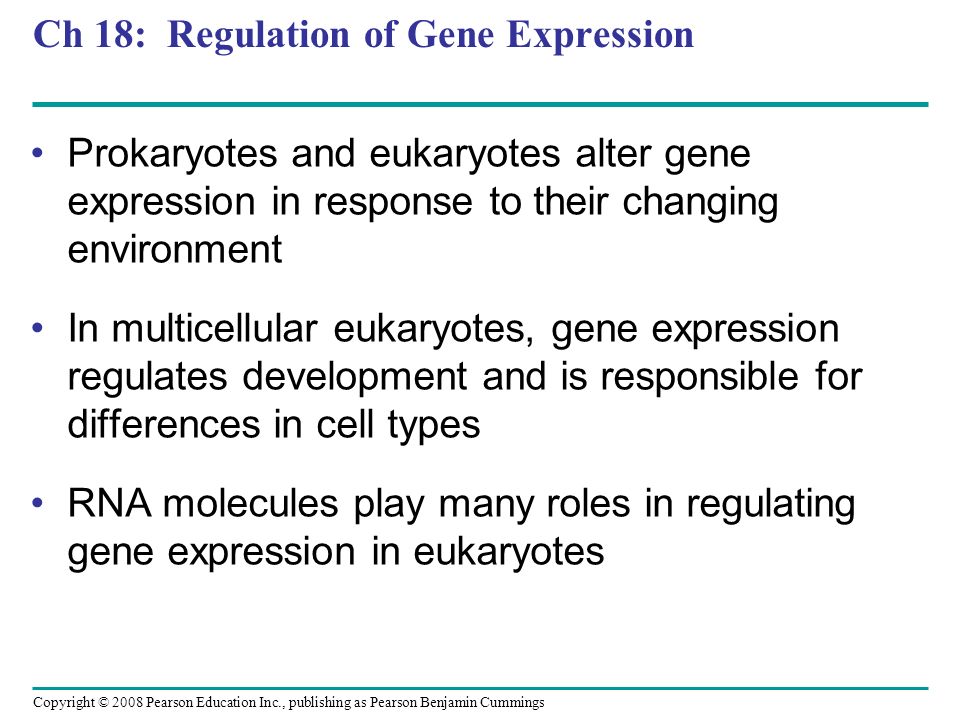 Ch 18: Regulation of Gene Expression

• Prokaryotes and eukaryotes alter gene expression in response to their changing environment

• In multicellular eukaryotes, gene expression regulates development and is responsible for differences in cell types

• RNA molecules play many roles in regulating gene expression in eukaryotes

Copyright © 2008 Pearson Education Inc., publishing as Pearson Benjamin Cummings